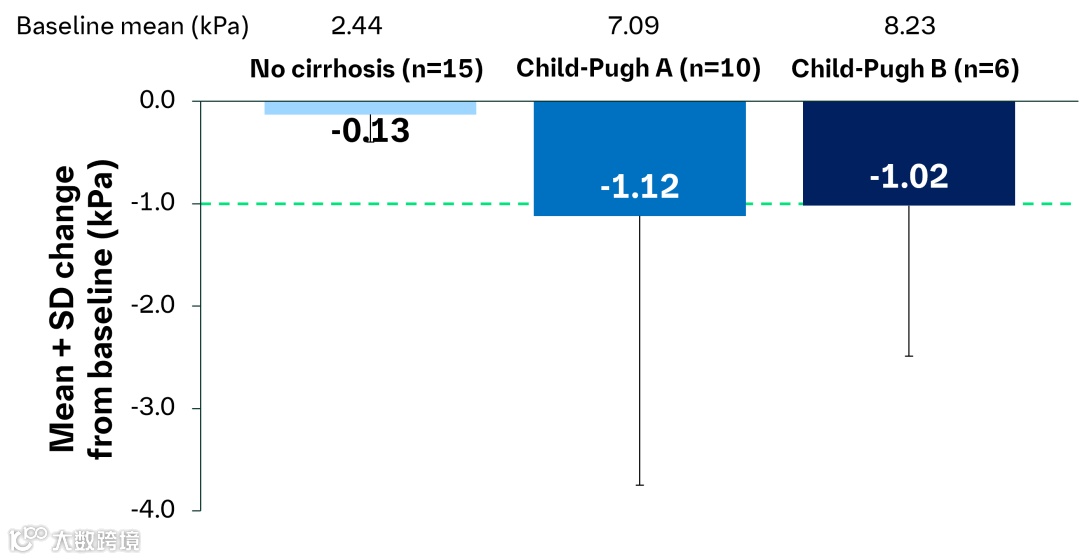 Baseline mean (kPa) 2.44 7.09 8.23

No cirrhosis (n=15) Child-Pugh A (n=10) Child-Pugh B (n=6)

Mean + SD change from baseline (kPa)

0.0
-1.0
-2.0
-3.0
-4.0

-0.13
-1.12
-1.02

大数跨境